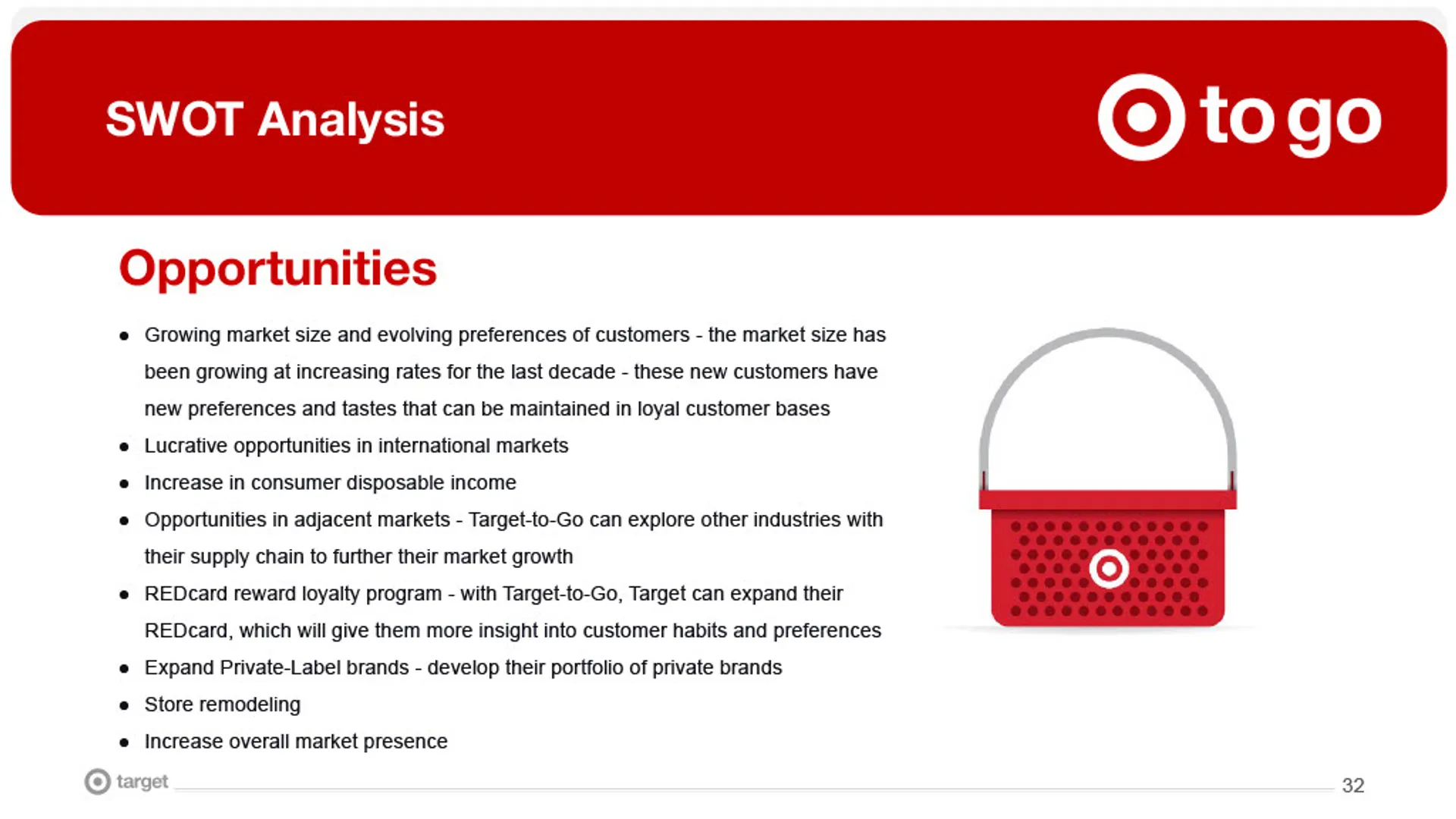 SWOT Analysis

to go

Opportunities

- Growing market size and evolving preferences of customers - the market size has been growing at increasing rates for the last decade - these new customers have new preferences and tastes that can be maintained in loyal customer bases
- Lucrative opportunities in international markets
- Increase in consumer disposable income
- Opportunities in adjacent markets - Target-to-Go can explore other industries with their supply chain to further their market growth
- REDcard reward loyalty program - with Target-to-Go, Target can expand their REDcard, which will give them more insight into customer habits and preferences
- Expand Private-Label brands - develop their portfolio of private brands
- Store remodeling
- Increase overall market presence

target

32